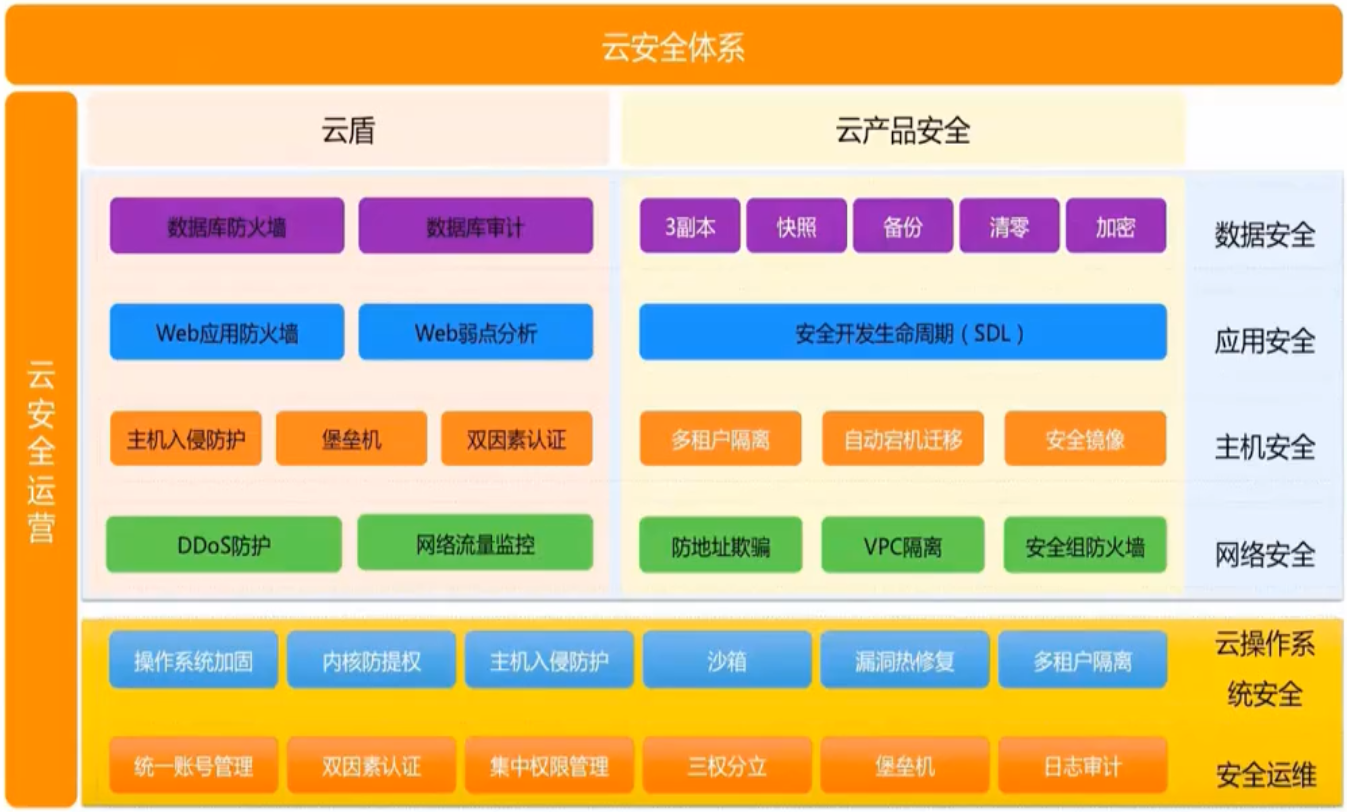 云安全体系

云安全运营

云盾

云产品安全

数据库防火墙
数据库审计
3副本
快照
备份
清零
加密
数据安全

Web应用防火墙
Web弱点分析
安全开发生命周期（SDL）
应用安全

主机入侵防护
堡垒机
双因素认证
多租户隔离
自动宕机迁移
安全镜像
主机安全

DDoS防护
网络流量监控
防地址欺骗
VPC隔离
安全组防火墙
网络安全

操作系统加固
内核防提权
主机入侵防护
沙箱
漏洞热修复
多租户隔离
云操作系统安全

统一账号管理
双因素认证
集中权限管理
三权分立
堡垒机
日志审计
安全运维